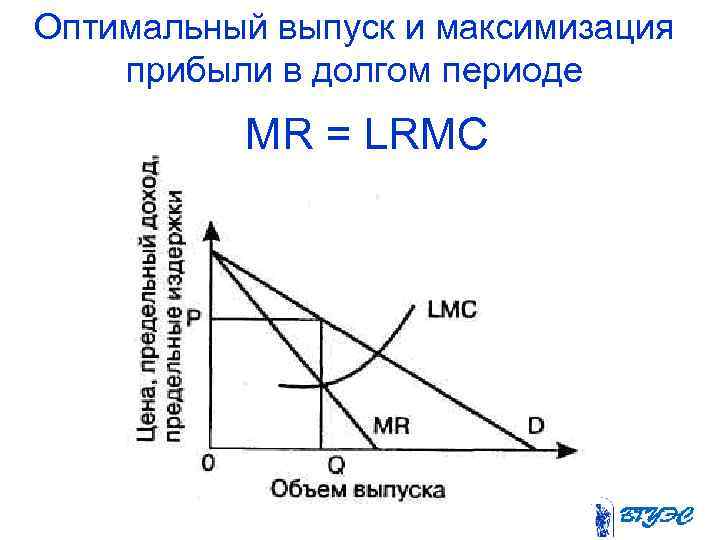 Оптимальный выпуск и максимизация прибыли в долгом периоде

MR = LRMC

Цена, предельный доход, предельные издержки

P

LMC

MR

D

0

Q

Объем выпуска

ВГУЭС